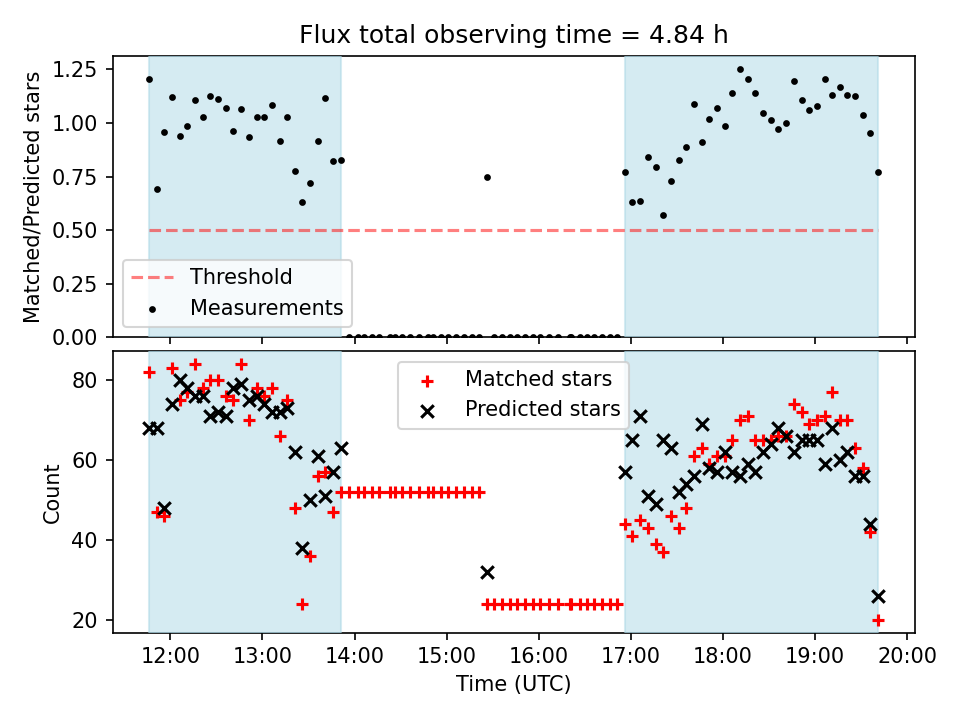 Flux total observing time = 4.84 h

Matched/Predicted stars

1.25
1.00
0.75
0.50
0.25
0.00

Threshold
Measurements

Count

80
60
40
20

Matched stars
Predicted stars

12:00 13:00 14:00 15:00 16:00 17:00 18:00 19:00 20:00
Time (UTC)